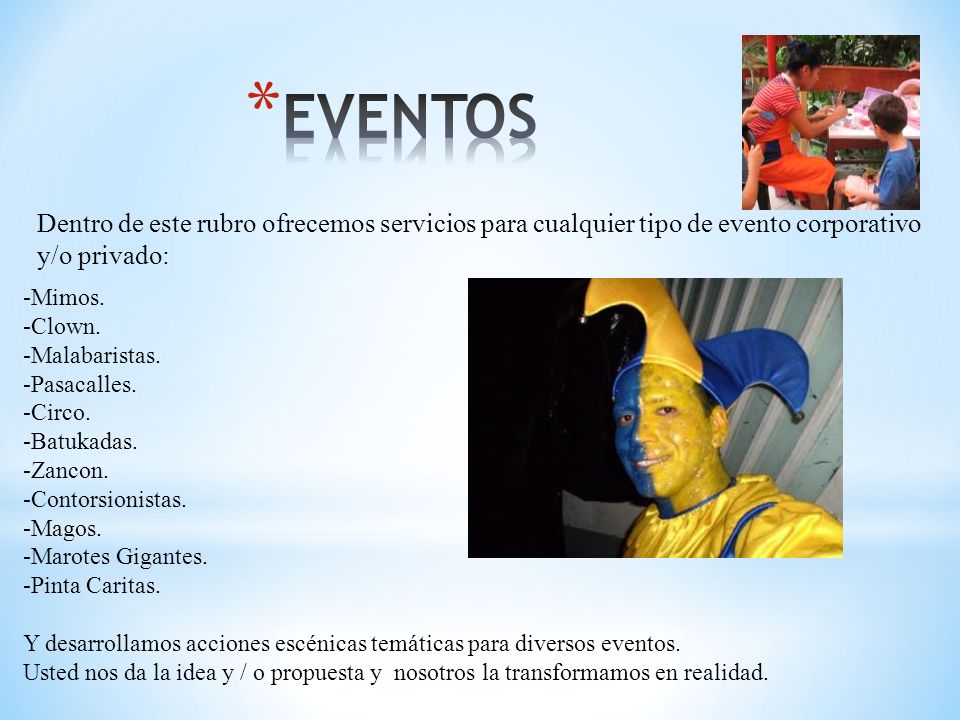 *EVENTOS

Dentro de este rubro ofrecemos servicios para cualquier tipo de evento corporativo y/o privado:

-Mimos.
-Clown.
-Malabaristas.
-Pasacalles.
-Circo.
-Batukadas.
-Zancon.
-Contorsionistas.
-Magos.
-Marotes Gigantes.
-Pinta Caritas.

Y desarrollamos acciones escénicas temáticas para diversos eventos.
Usted nos da la idea y / o propuesta y nosotros la transformamos en realidad.